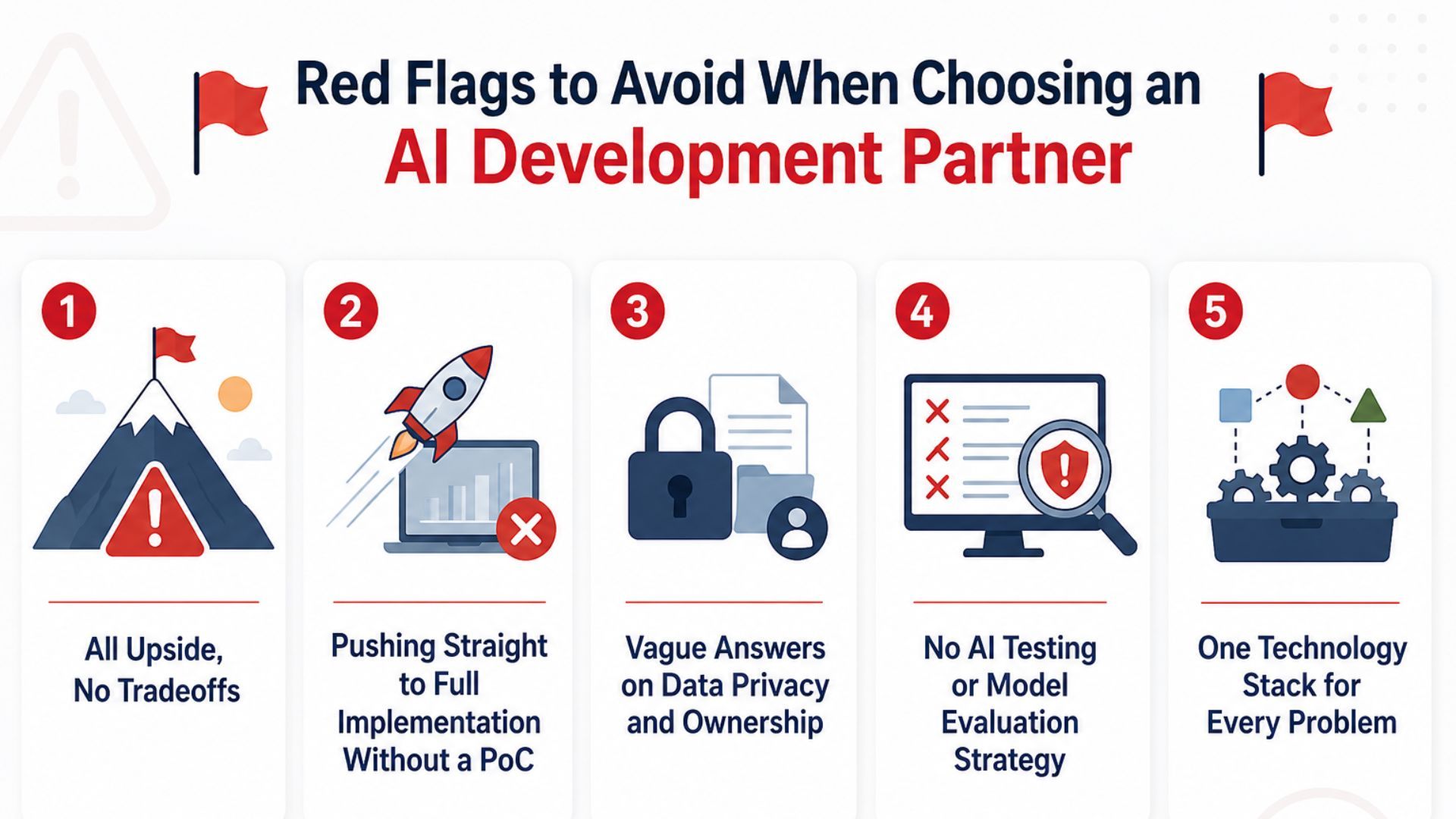 Red Flags to Avoid When Choosing an
AI Development Partner

1
All Upside, No Tradeoffs

2
Pushing Straight to Full Implementation Without a PoC

3
Vague Answers on Data Privacy and Ownership

4
No AI Testing or Model Evaluation Strategy

5
One Technology Stack for Every Problem